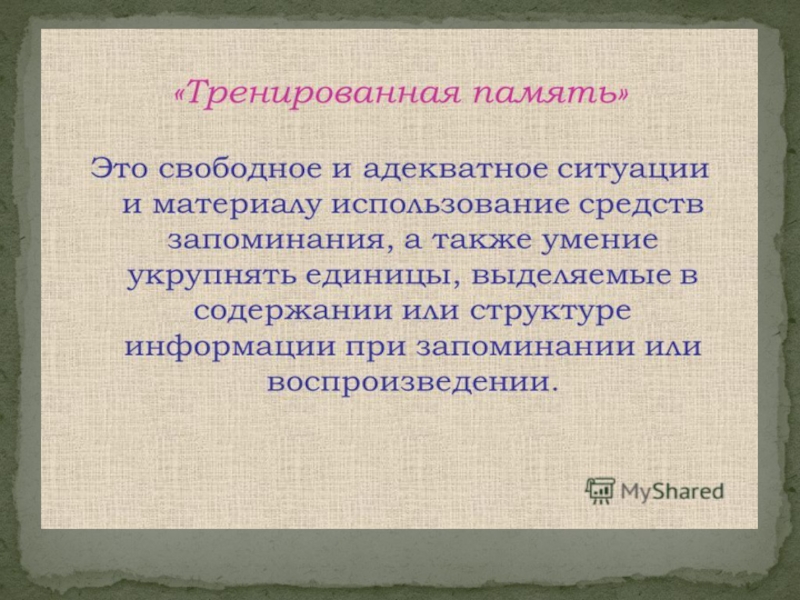 «Тренированная память»

Это свободное и адекватное ситуации и материалу использование средств запоминания, а также умение укрупнять единицы, выделяемые в содержании или структуре информации при запоминании или воспроизведении.

MyShared